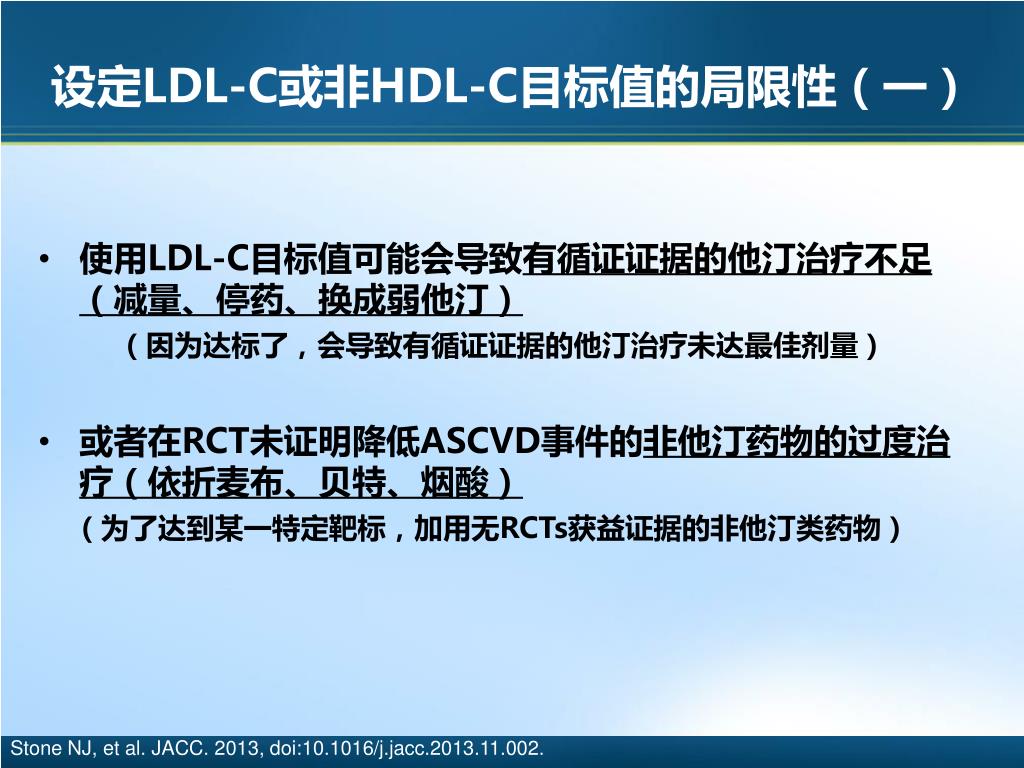 设定LDL-C或非HDL-C目标值的局限性（一）

• 使用LDL-C目标值可能会导致有循证证据的他汀治疗不足（减量、停药、换成弱他汀）

（因为达标了，会导致有循证证据的他汀治疗未达最佳剂量）

• 或者在RCT未证明降低ASCVD事件的非他汀药物的过度治疗（依折麦布、贝特、烟酸）

（为了达到某一特定靶标，加用无RCTs获益证据的非他汀类药物）

Stone NJ, et al. JACC. 2013, doi:10.1016/j.jacc.2013.11.002.